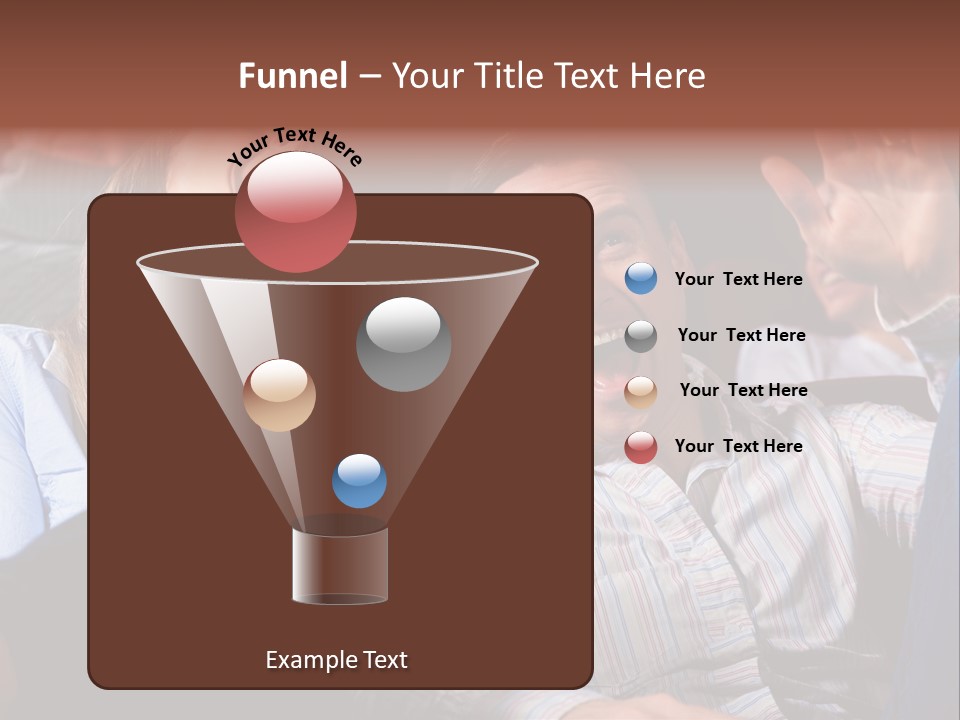 Funnel – Your Title Text Here

Your Text Here

Your Text Here

Your Text Here

Your Text Here

Your Text Here

Example Text